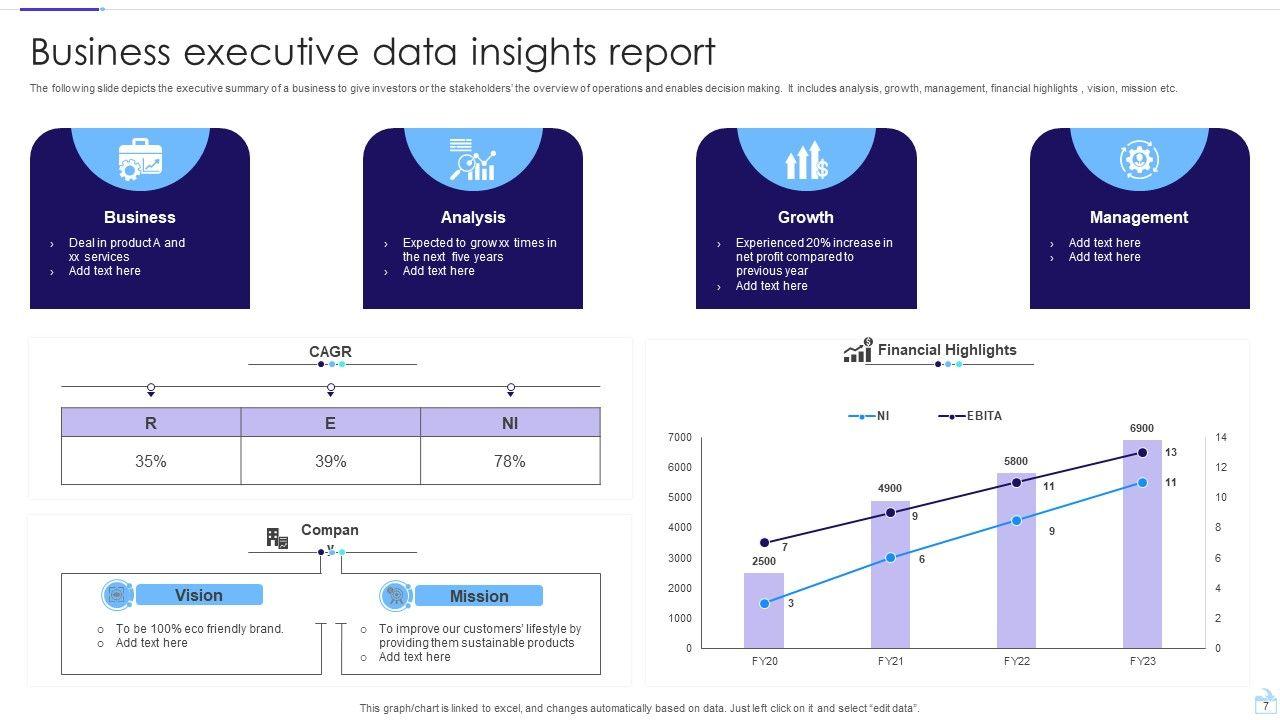 Business executive data insights report

The following slide depicts the executive summary of a business to give investors or the stakeholders' the overview of operations and enables decision making. It includes analysis, growth, management, financial highlights , vision, mission etc.

Business
› Deal in product A and xx services
› Add text here

Analysis
› Expected to grow xx times in the next five years
› Add text here

Growth
› Experienced 20% increase in net profit compared to previous year
› Add text here

Management
› Add text here
› Add text here

CAGR

| R | E | NI |
|---|---|---|
| 35% | 39% | 78% |

Compan y

Vision
○ To be 100% eco friendly brand.
○ Add text here

Mission
○ To improve our customers' lifestyle by providing them sustainable products
○ Add text here

Financial Highlights

NI EBITA

7000
6000
5000
4000
3000
2000
1000
0

14
12
10
8
6
4
2
0

2500 4900 5800 6900
7 9 11 13
3 6 9 11

FY20 FY21 FY22 FY23

This graph/chart is linked to excel, and changes automatically based on data. Just left click on it and select "edit data".

7